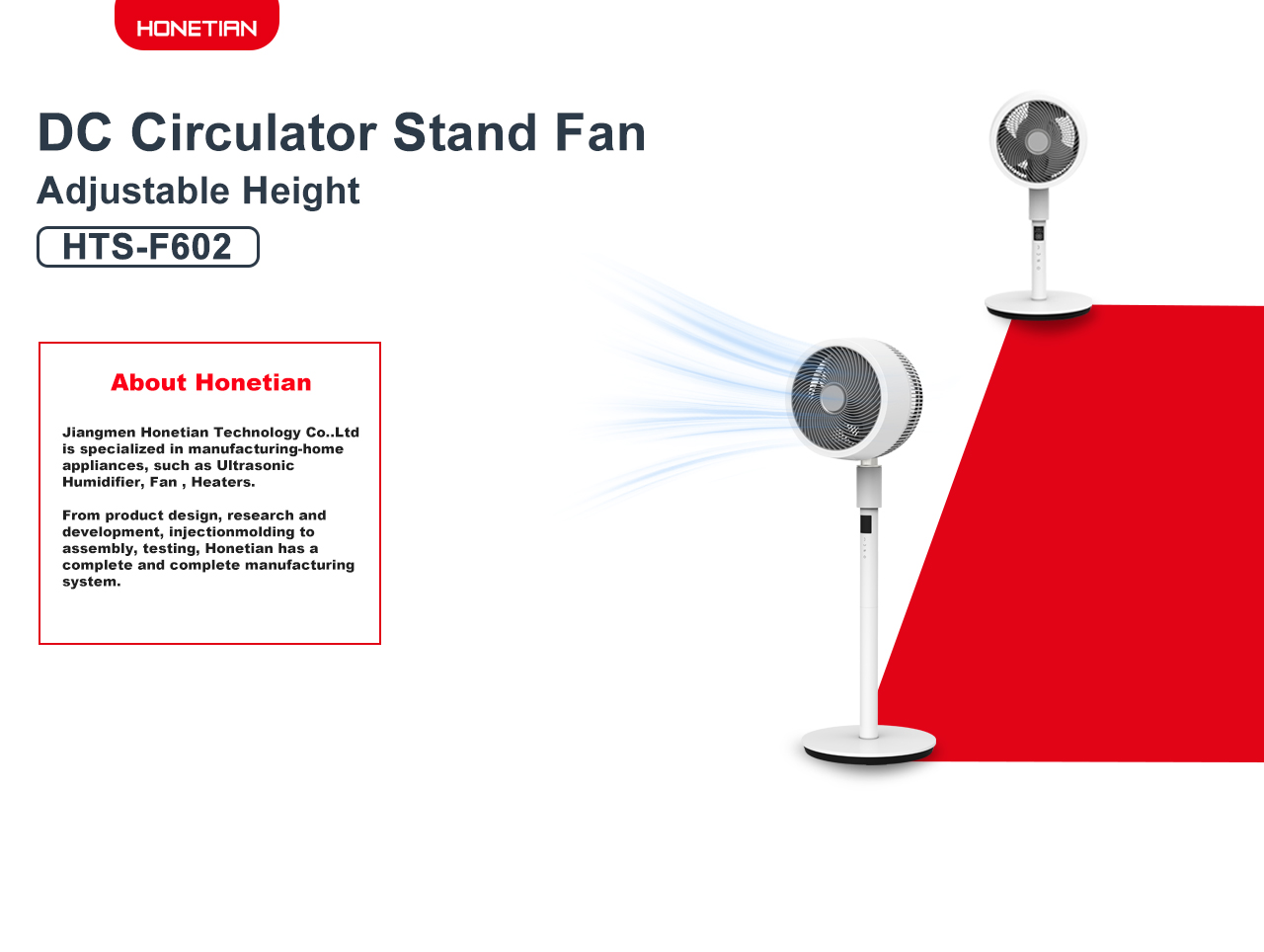 HONETIAN

DC Circulator Stand Fan
Adjustable Height
HTS-F602

About Honetian

Jiangmen Honetian Technology Co..Ltd is specialized in manufacturing-home appliances, such as Ultrasonic Humidifier, Fan , Heaters.

From product design, research and development, injectionmolding to assembly, testing, Honetian has a complete and complete manufacturing system.